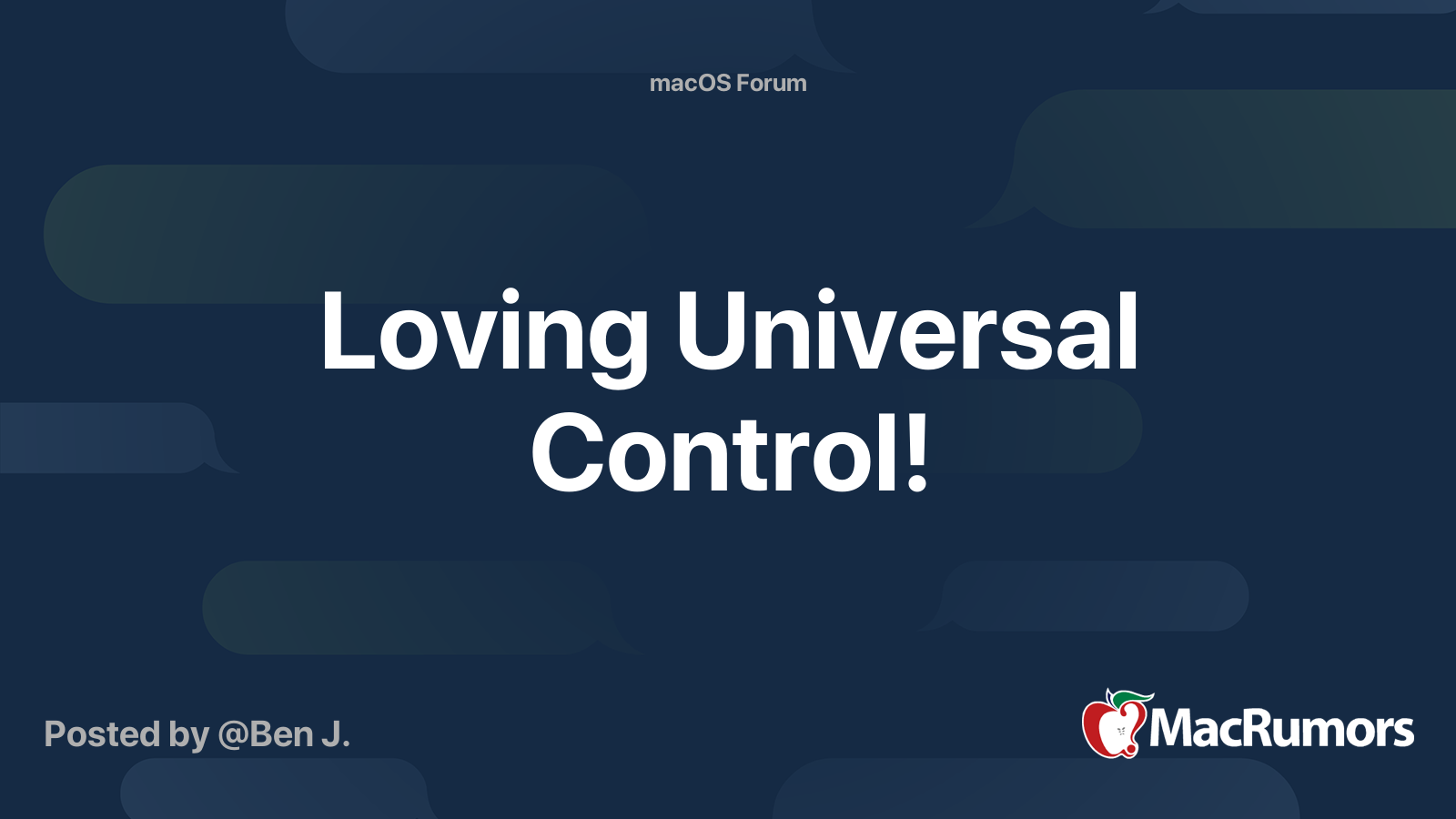 macOS Forum

Loving Universal Control!

Posted by @Ben J.

MacRumors